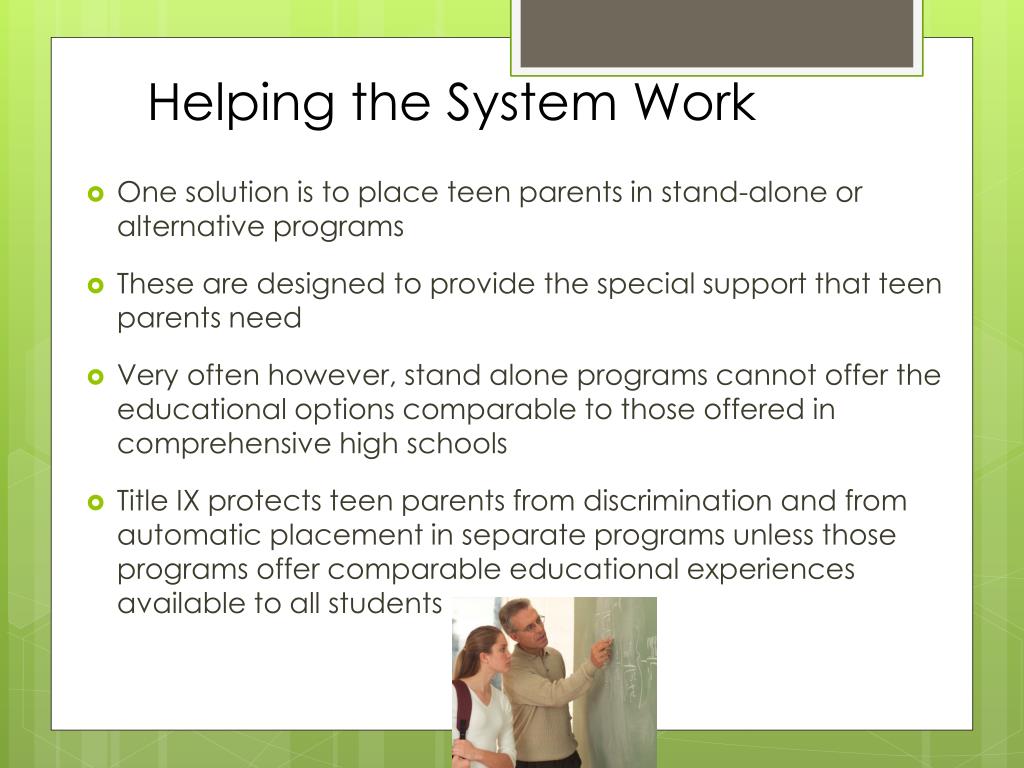 Helping the System Work

One solution is to place teen parents in stand-alone or alternative programs

These are designed to provide the special support that teen parents need

Very often however, stand alone programs cannot offer the educational options comparable to those offered in comprehensive high schools

Title IX protects teen parents from discrimination and from automatic placement in separate programs unless those programs offer comparable educational experiences available to all students